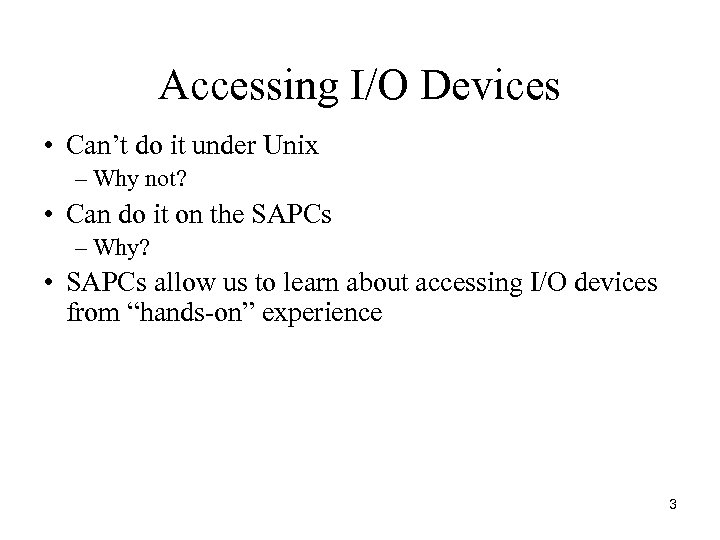 Accessing I/O Devices

• Can’t do it under Unix
– Why not?
• Can do it on the SAPCs
– Why?
• SAPCs allow us to learn about accessing I/O devices from “hands-on” experience

3